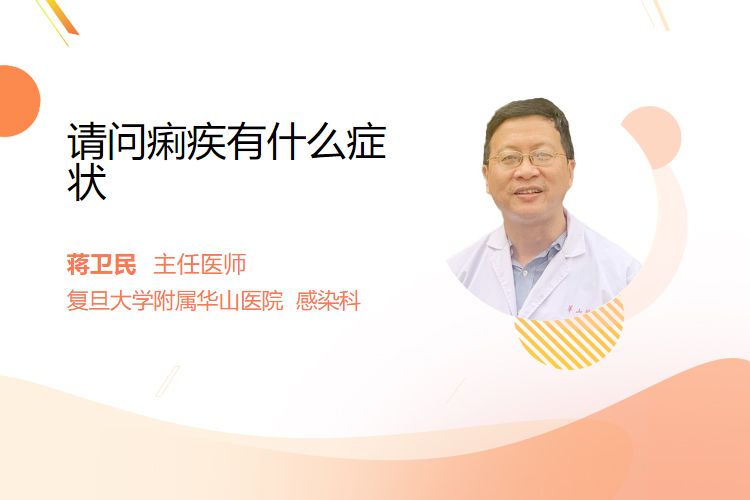 请问痢疾有什么症状

蒋卫民 主任医师
复旦大学附属华山医院 感染科